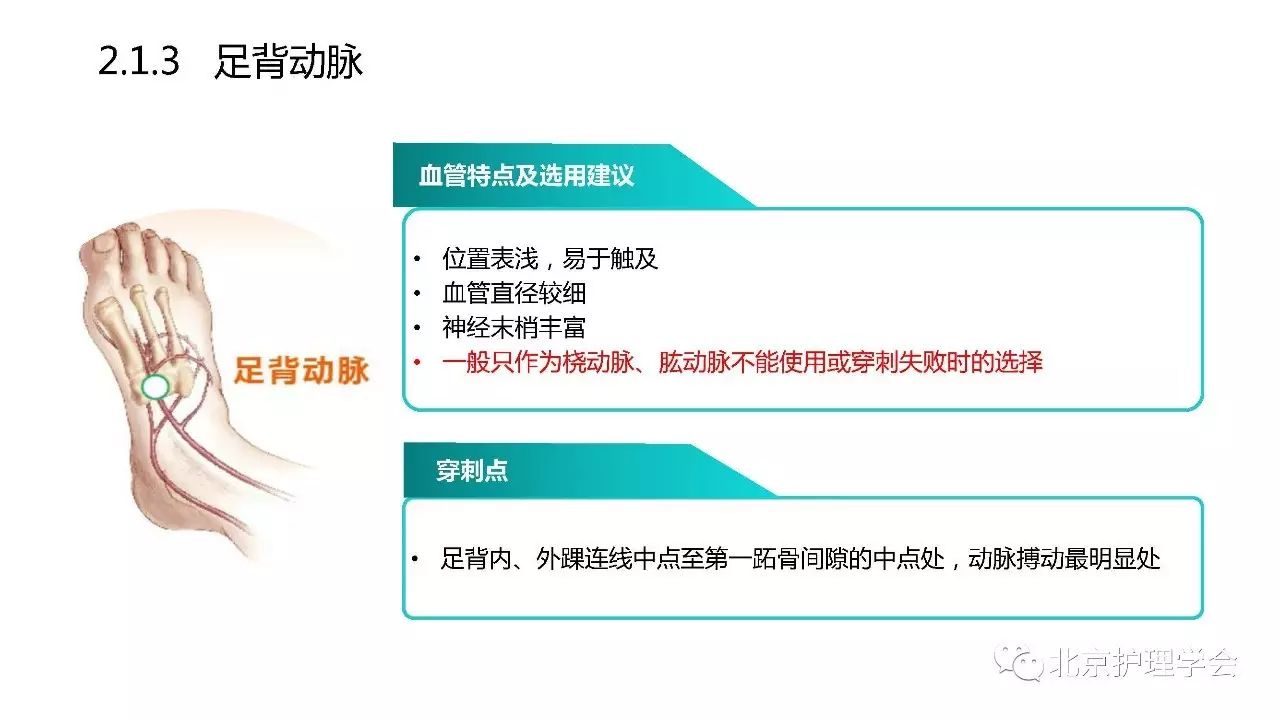 2.1.3 足背动脉

足背动脉

血管特点及选用建议

• 位置表浅，易于触及
• 血管直径较细
• 神经末梢丰富
• 一般只作为桡动脉、肱动脉不能使用或穿刺失败时的选择

穿刺点

• 足背内、外踝连线中点至第一跖骨间隙的中点处，动脉搏动最明显处

北京护理学会